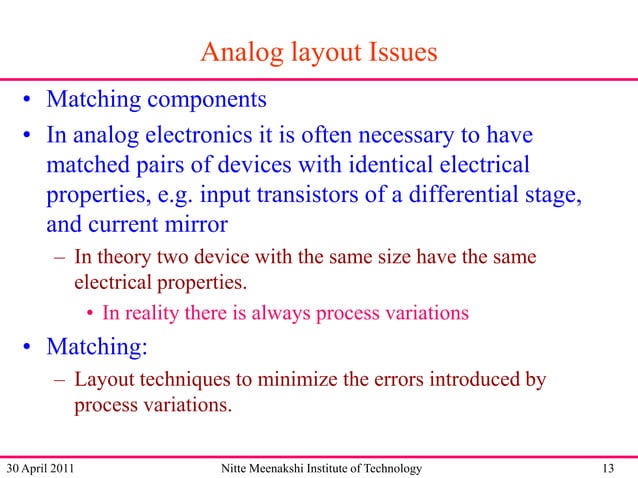 Analog layout Issues

• Matching components

• In analog electronics it is often necessary to have matched pairs of devices with identical electrical properties, e.g. input transistors of a differential stage, and current mirror

– In theory two device with the same size have the same electrical properties.

• In reality there is always process variations

• Matching:

– Layout techniques to minimize the errors introduced by process variations.

30 April 2011 Nitte Meenakshi Institute of Technology 13